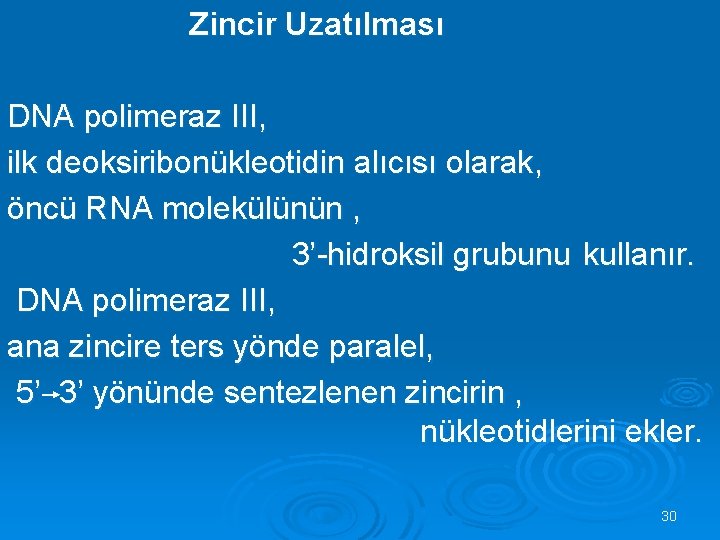 Zincir Uzatılması

DNA polimeraz III,
ilk deoksiribonükleotidin alıcısı olarak,
öncü RNA molekülünün ,
3’-hidroksil grubunu kullanır.

DNA polimeraz III,
ana zincire ters yönde paralel,
5’→3’ yönünde sentezlenen zincirin ,
nükleotidlerini ekler.

30